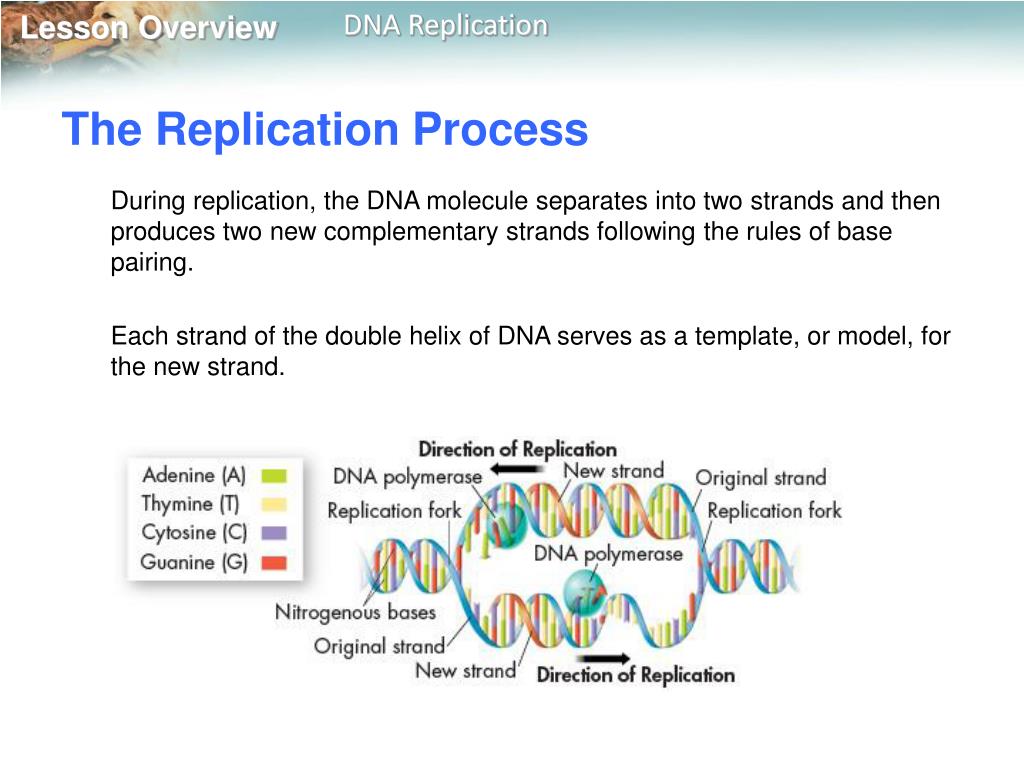 Lesson Overview DNA Replication

The Replication Process

During replication, the DNA molecule separates into two strands and then produces two new complementary strands following the rules of base pairing.

Each strand of the double helix of DNA serves as a template, or model, for the new strand.

Adenine (A)
Thymine (T)
Cytosine (C)
Guanine (G)

Direction of Replication
DNA polymerase
New strand
Original strand
Replication fork
Replication fork
DNA polymerase
Nitrogenous bases
Original strand
New strand
Direction of Replication